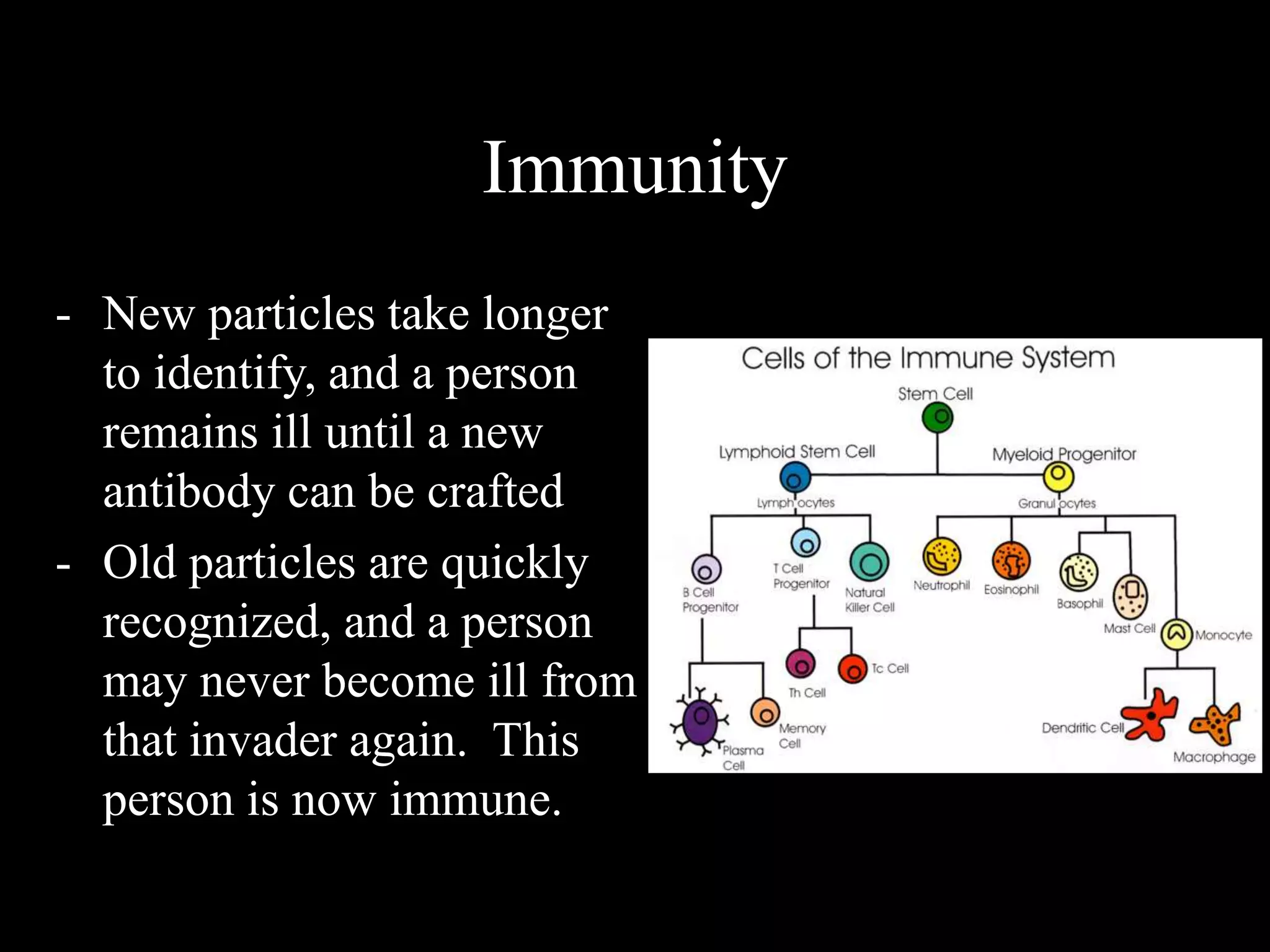 Immunity

- New particles take longer to identify, and a person remains ill until a new antibody can be crafted
- Old particles are quickly recognized, and a person may never become ill from that invader again. This person is now immune.

Cells of the Immune System

Stem Cell

Lymphoid Stem Cell

Myeloid Progenitor

Lymphocytes

Granulocytes

B Cell Progenitor

T Cell Progenitor

Natural Killer Cell

Neutrophil

Eosinophil

Basophil

Mast Cell

Monocyte

Th Cell

Tc Cell

Plasma Cell

Memory Cell

Dendritic Cell

Macrophage